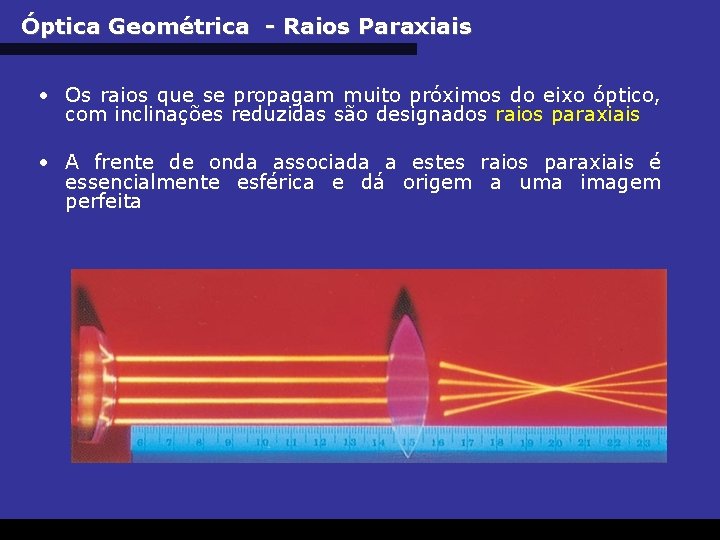 Óptica Geométrica - Raios Paraxiais

• Os raios que se propagam muito próximos do eixo óptico, com inclinações reduzidas são designados raios paraxiais

• A frente de onda associada a estes raios paraxiais é essencialmente esférica e dá origem a uma imagem perfeita

6 7 8 9 10 11 12 13 14 15 16 17 18 19 20 21 22 23